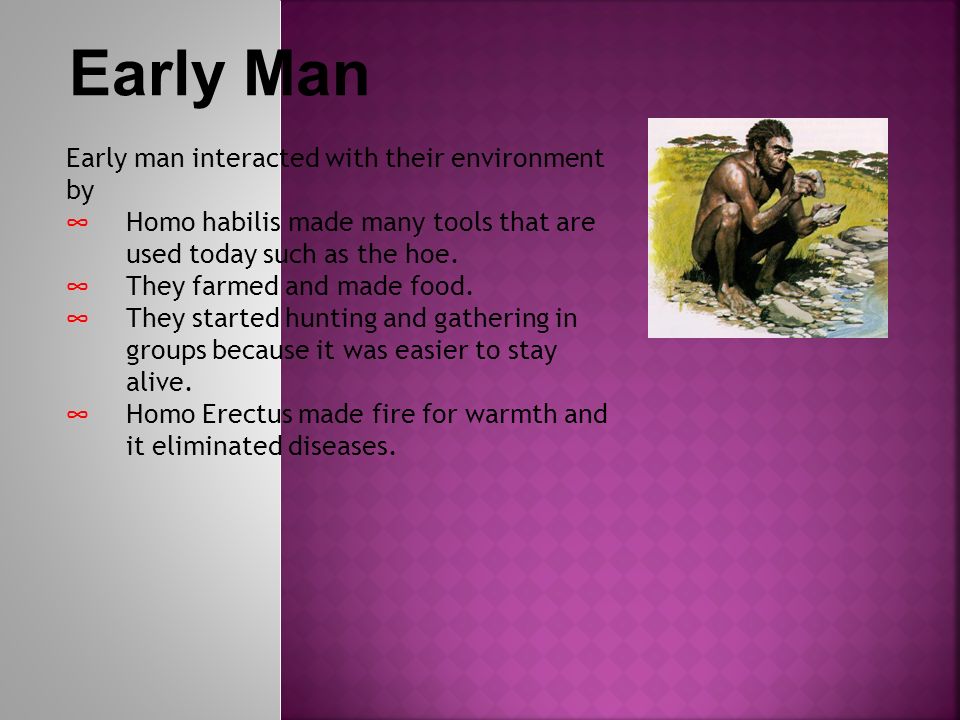 Early Man

Early man interacted with their environment by

∞ Homo habilis made many tools that are used today such as the hoe.
∞ They farmed and made food.
∞ They started hunting and gathering in groups because it was easier to stay alive.
∞ Homo Erectus made fire for warmth and it eliminated diseases.